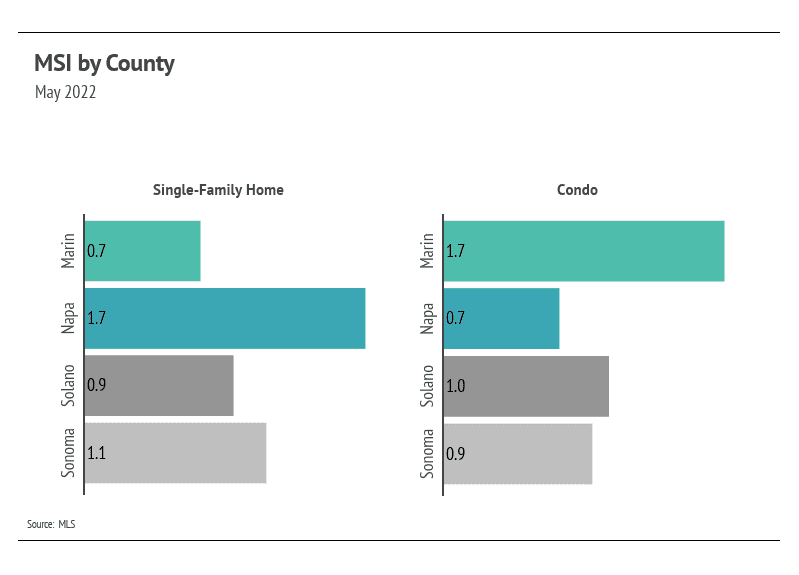 MSI by County
May 2022

Single-Family Home

Marin 0.7
Napa 1.7
Solano 0.9
Sonoma 1.1

Condo

Marin 1.7
Napa 0.7
Solano 1.0
Sonoma 0.9

Source: MLS